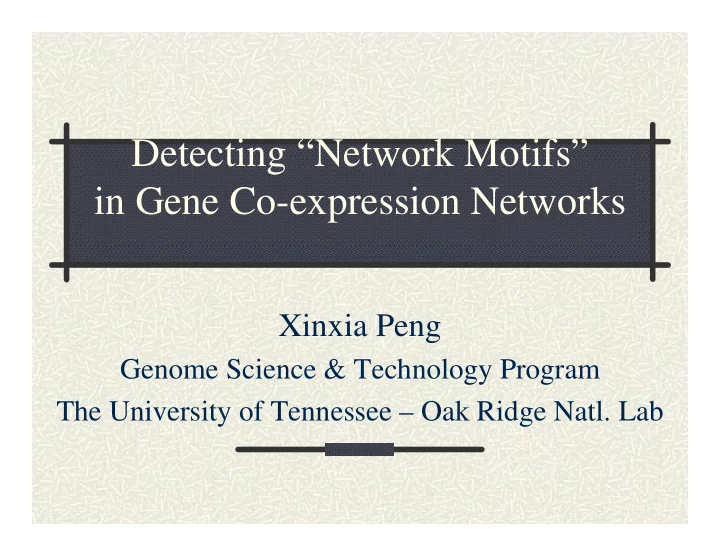 Detecting “Network Motifs” in Gene Co-expression Networks

Xinxia Peng

Genome Science & Technology Program

The University of Tennessee – Oak Ridge Natl. Lab